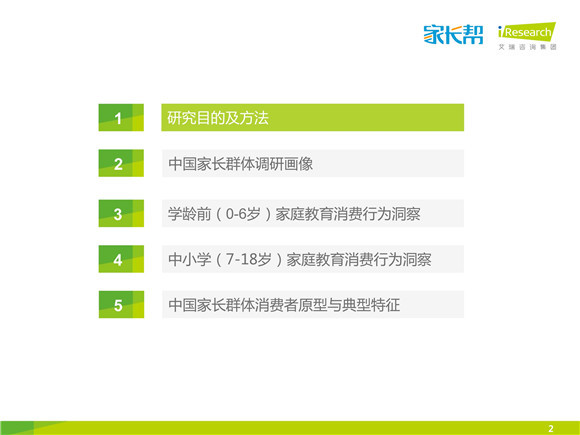 家长帮 iResearch 艾瑞咨询集团

1 研究目的及方法

2 中国家长群体调研画像

3 学龄前（0-6岁）家庭教育消费行为洞察

4 中小学（7-18岁）家庭教育消费行为洞察

5 中国家长群体消费者原型与典型特征

2